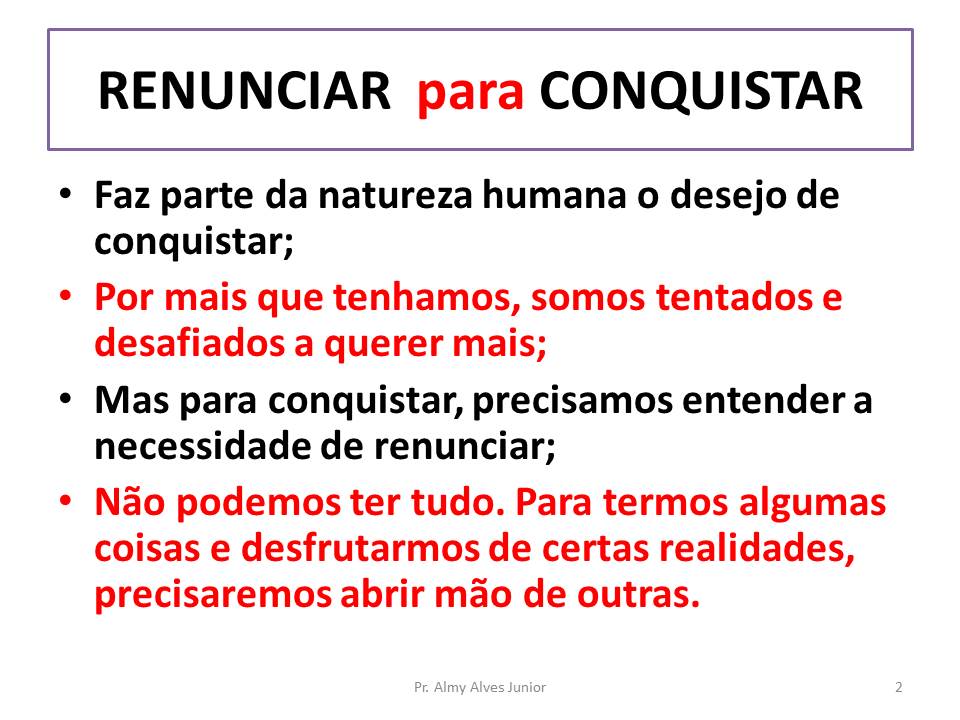 RENUNCIAR para CONQUISTAR

• Faz parte da natureza humana o desejo de conquistar;
• Por mais que tenhamos, somos tentados e desafiados a querer mais;
• Mas para conquistar, precisamos entender a necessidade de renunciar;
• Não podemos ter tudo. Para termos algumas coisas e desfrutarmos de certas realidades, precisaremos abrir mão de outras.

Pr. Almy Alves Junior

2